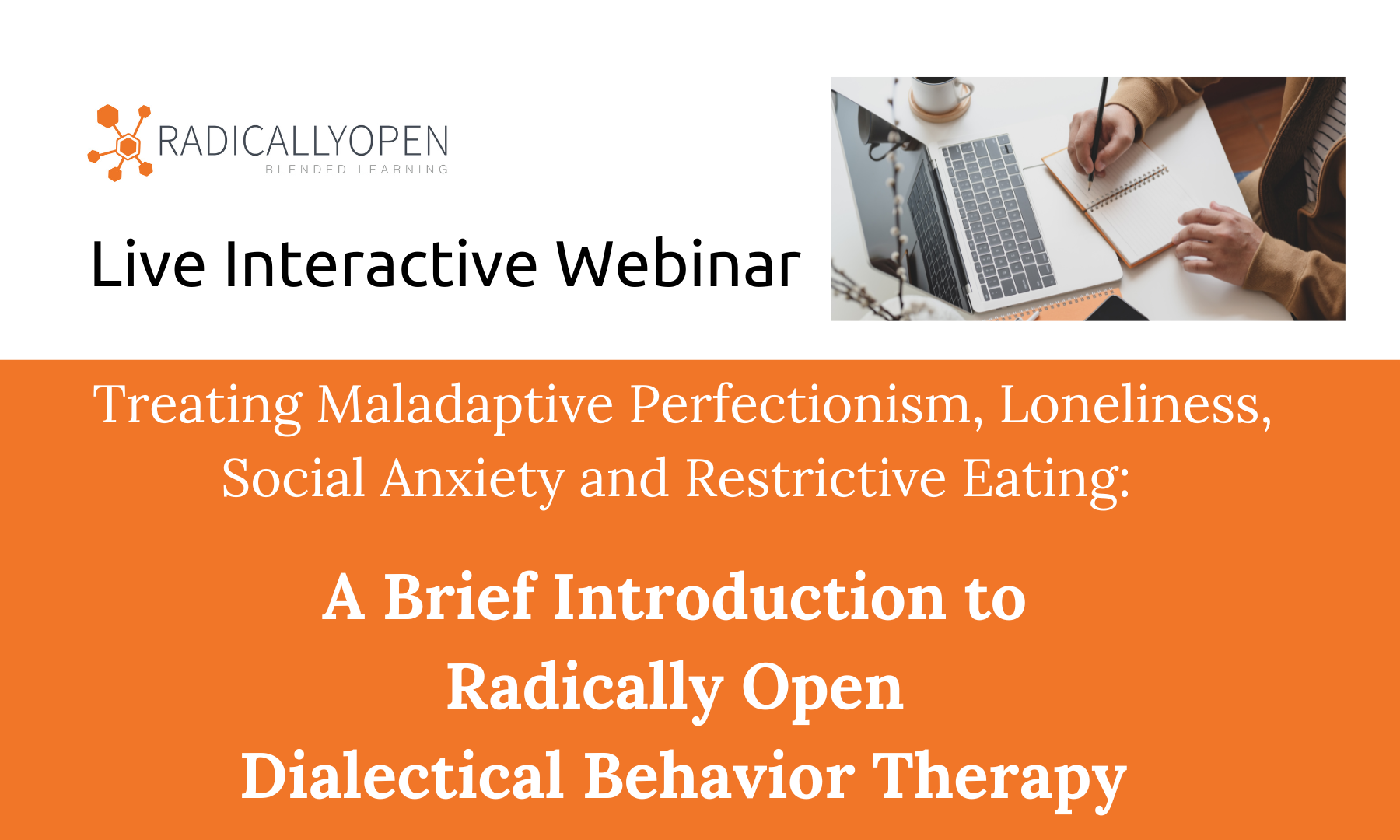 RADICALLYOPEN
BLENDED LEARNING

Live Interactive Webinar

Treating Maladaptive Perfectionism, Loneliness, Social Anxiety and Restrictive Eating:

A Brief Introduction to Radically Open Dialectical Behavior Therapy